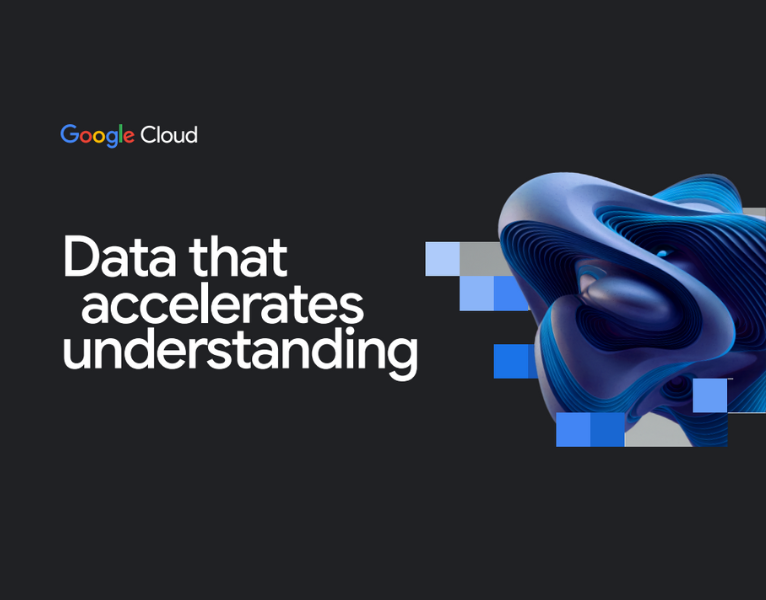 Google Cloud

Data that accelerates understanding